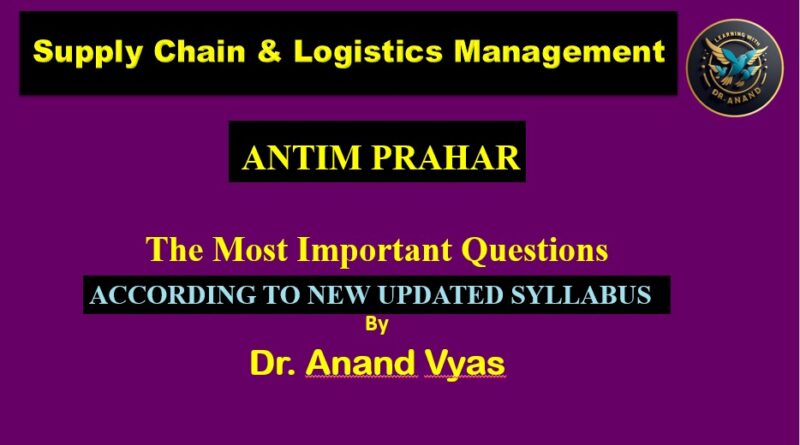 Supply Chain & Logistics Management

LEARNING WITH DR. ANAND

ANTIM PRAHAR

The Most Important Questions

ACCORDING TO NEW UPDATED SYLLABUS

By

Dr. Anand Vyas